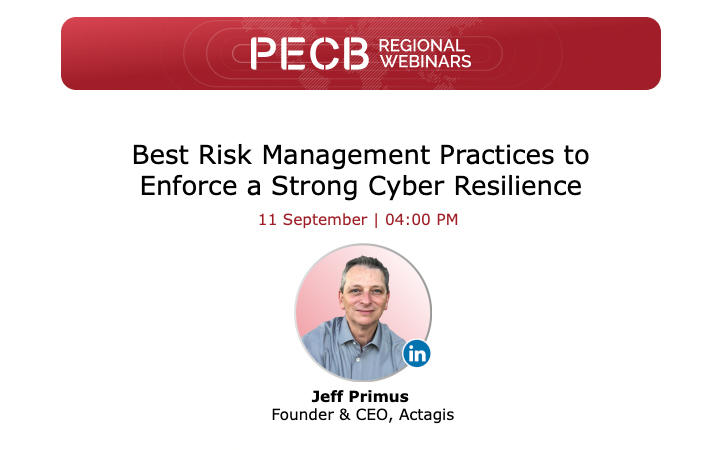 PECB REGIONAL WEBINARS

Best Risk Management Practices to Enforce a Strong Cyber Resilience

11 September | 04:00 PM

in

Jeff Primus
Founder & CEO, Actagis